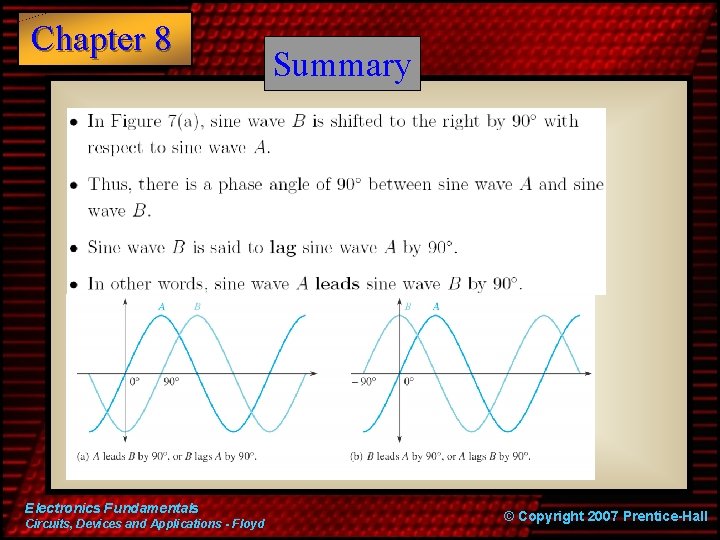 Chapter 8

Summary

• In Figure 7(a), sine wave $B$ is shifted to the right by $90°$ with respect to sine wave $A$.

• Thus, there is a phase angle of $90°$ between sine wave $A$ and sine wave $B$.

• Sine wave $B$ is said to **lag** sine wave $A$ by $90°$.

• In other words, sine wave $A$ **leads** sine wave $B$ by $90°$.

A B

0° 90°

(a) $A$ leads $B$ by 90°, or $B$ lags $A$ by 90°.

B A

−90° 0°

(b) $B$ leads $A$ by 90°, or $A$ lags $B$ by 90°.

Electronics Fundamentals
Circuits, Devices and Applications - Floyd

© Copyright 2007 Prentice-Hall